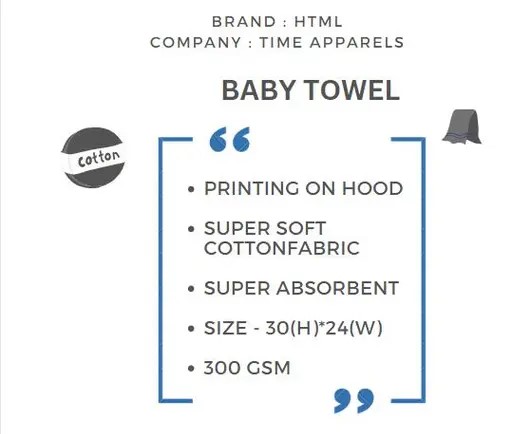 BRAND : HTML
COMPANY : TIME APPARELS

BABY TOWEL

cotton

“

• PRINTING ON HOOD

• SUPER SOFT COTTONFABRIC

• SUPER ABSORBENT

• SIZE - 30(H)*24(W)

• 300 GSM

”